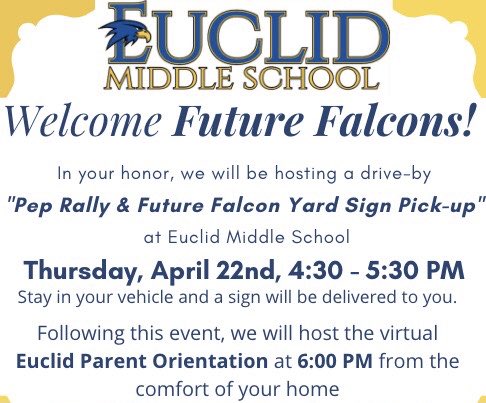 EUCLID
MIDDLE SCHOOL

Welcome Future Falcons!

In your honor, we will be hosting a drive-by "Pep Rally & Future Falcon Yard Sign Pick-up" at Euclid Middle School

Thursday, April 22nd, 4:30 - 5:30 PM
Stay in your vehicle and a sign will be delivered to you.

Following this event, we will host the virtual Euclid Parent Orientation at 6:00 PM from the comfort of your home